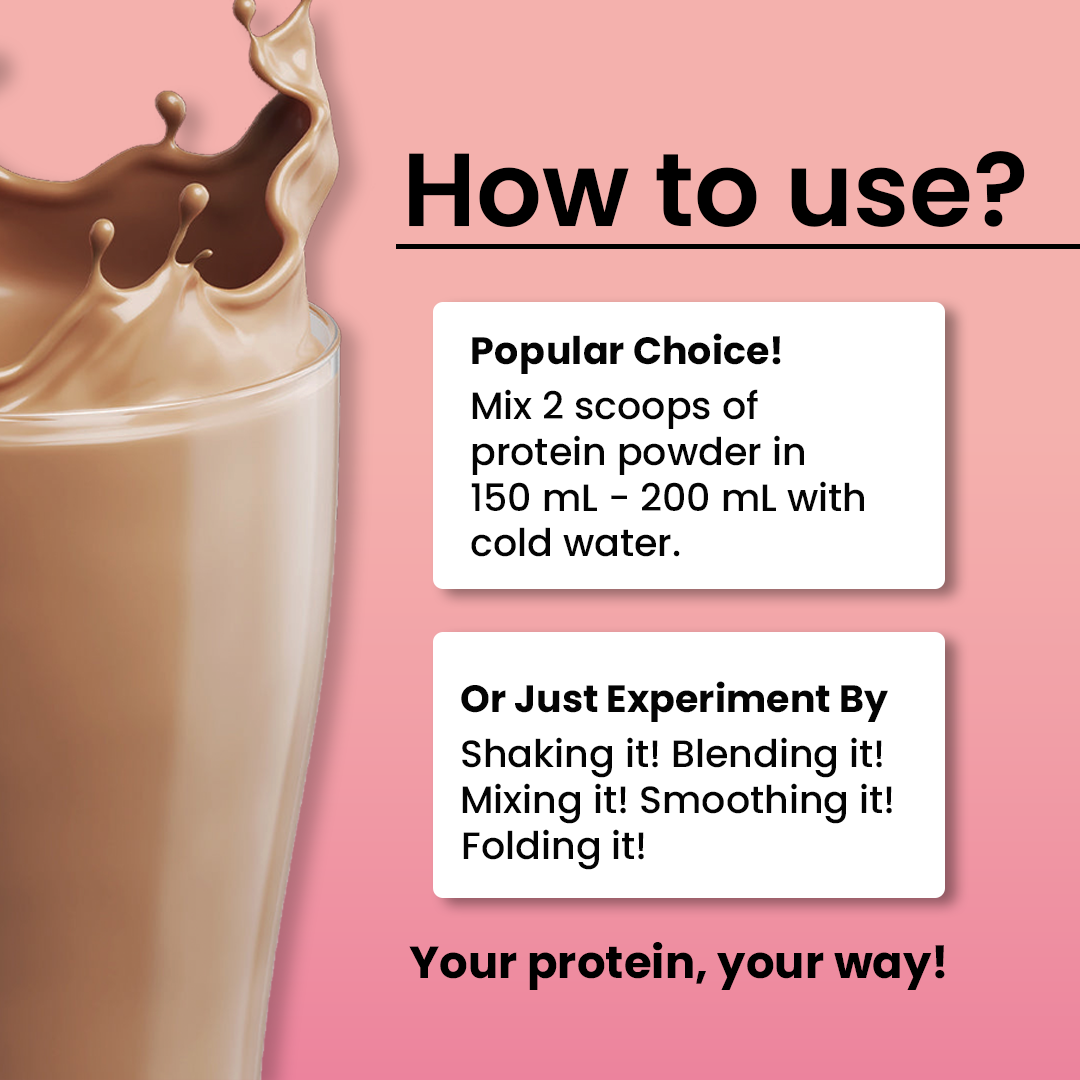 How to use?

Popular Choice!
Mix 2 scoops of protein powder in 150 mL - 200 mL with cold water.

Or Just Experiment By
Shaking it! Blending it! Mixing it! Smoothing it! Folding it!

Your protein, your way!